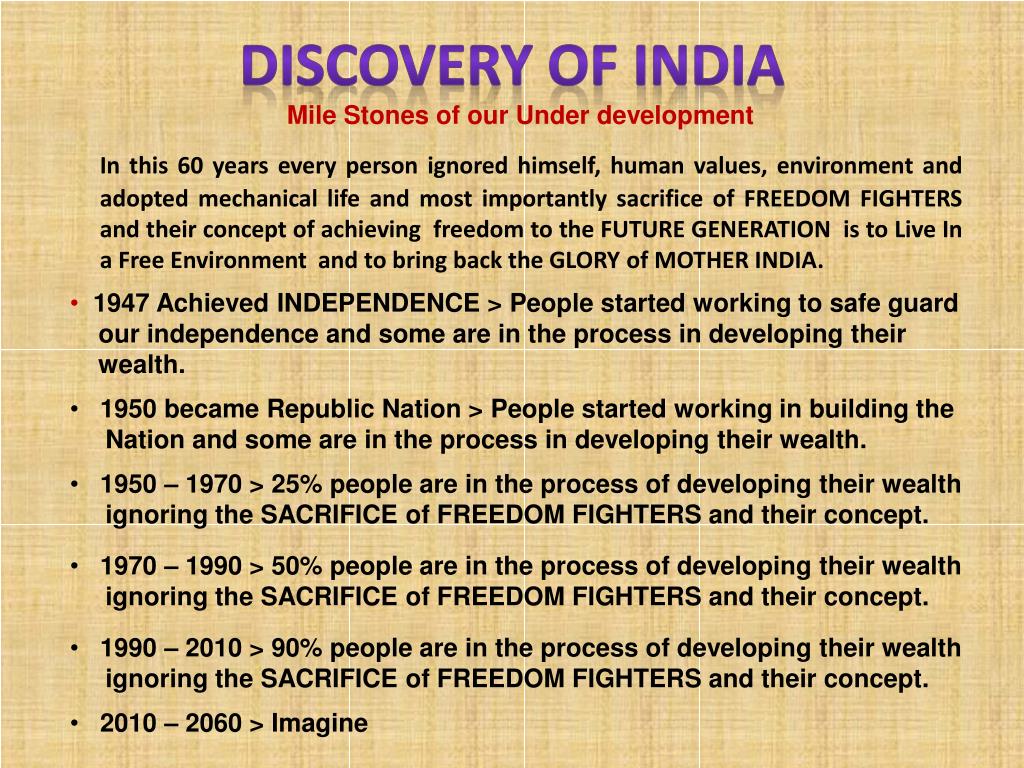 DISCOVERY OF INDIA

Mile Stones of our Under development

In this 60 years every person ignored himself, human values, environment and adopted mechanical life and most importantly sacrifice of FREEDOM FIGHTERS and their concept of achieving freedom to the FUTURE GENERATION is to Live In a Free Environment and to bring back the GLORY of MOTHER INDIA.

• 1947 Achieved INDEPENDENCE > People started working to safe guard our independence and some are in the process in developing their wealth.

• 1950 became Republic Nation > People started working in building the Nation and some are in the process in developing their wealth.

• 1950 – 1970 > 25% people are in the process of developing their wealth ignoring the SACRIFICE of FREEDOM FIGHTERS and their concept.

• 1970 – 1990 > 50% people are in the process of developing their wealth ignoring the SACRIFICE of FREEDOM FIGHTERS and their concept.

• 1990 – 2010 > 90% people are in the process of developing their wealth ignoring the SACRIFICE of FREEDOM FIGHTERS and their concept.

• 2010 – 2060 > Imagine